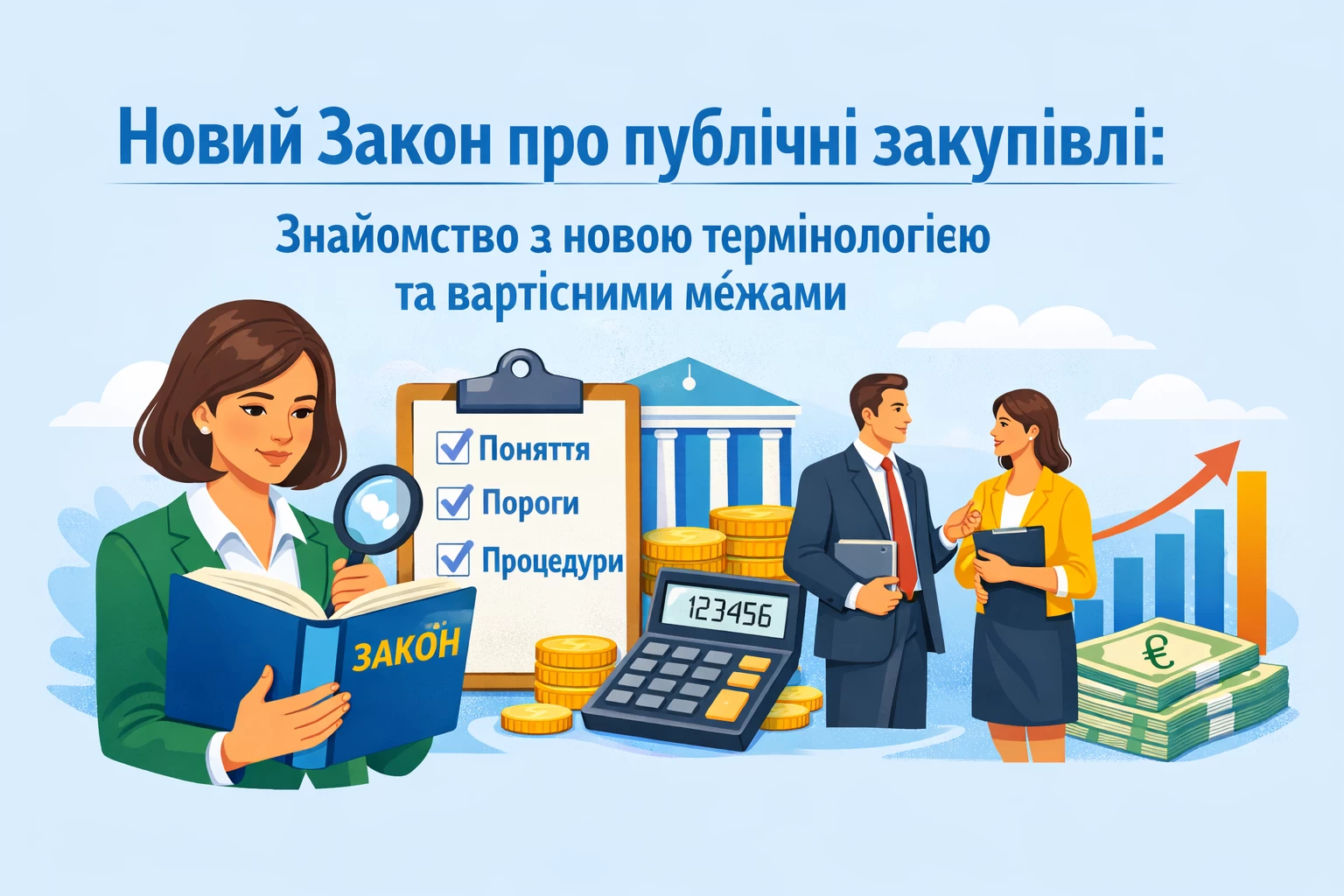 Новий Закон про публічні закупівлі:

Знайомство з новою термінологією та вартісними ме́жами

☑ Поняття
☑ Пороги
☑ Процедури

123456

ЗАКОН

€